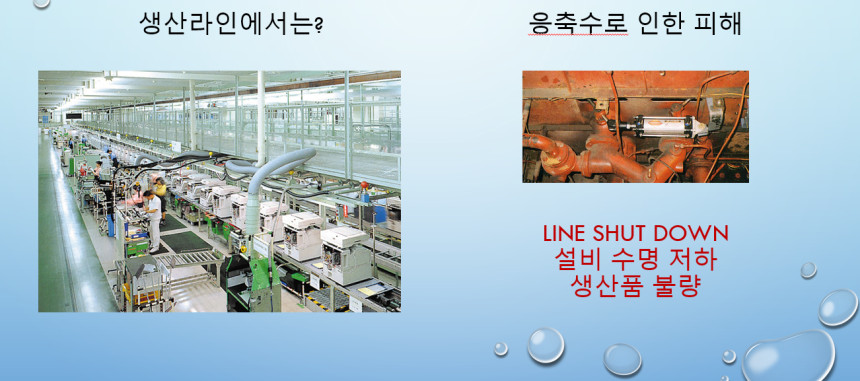 생산라인에서는?

응축수로 인한 피해

LINE SHUT DOWN
설비 수명 저하
생산품 불량